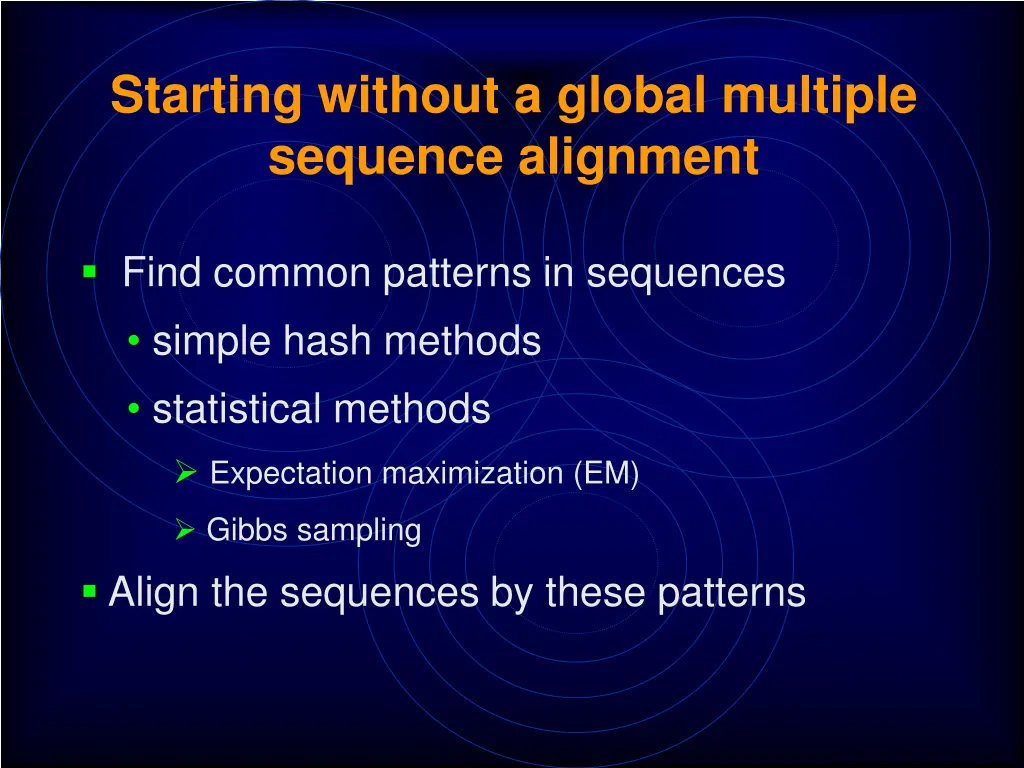 Starting without a global multiple sequence alignment

▪ Find common patterns in sequences

• simple hash methods

• statistical methods

➢ Expectation maximization (EM)

➢ Gibbs sampling

▪ Align the sequences by these patterns